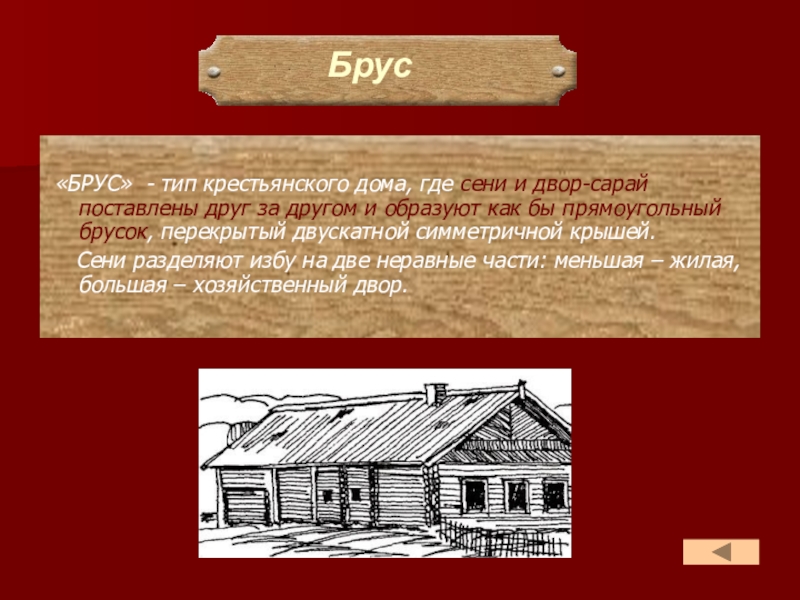 Брус

«БРУС» - тип крестьянского дома, где сени и двор-сарай поставлены друг за другом и образуют как бы прямоугольный брусок, перекрытый двускатной симметричной крышей.

Сени разделяют избу на две неравные части: меньшая – жилая, большая – хозяйственный двор.